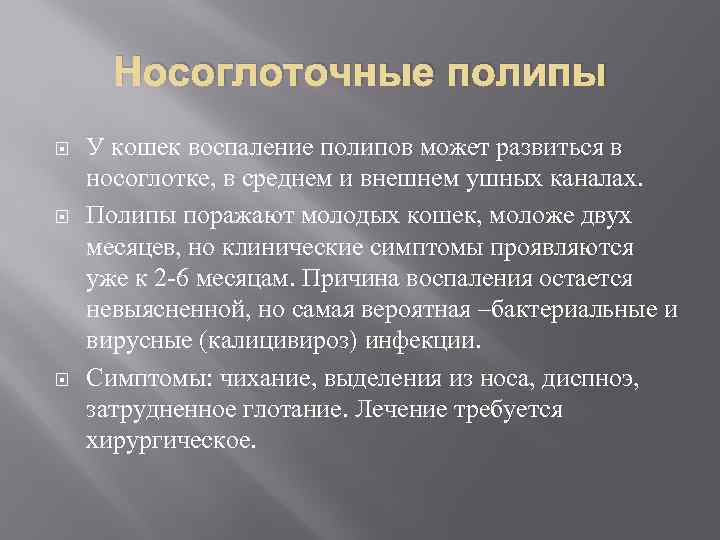 Носоглоточные полипы

У кошек воспаление полипов может развиться в носоглотке, в среднем и внешнем ушных каналах.

Полипы поражают молодых кошек, моложе двух месяцев, но клинические симптомы проявляются уже к 2-6 месяцам. Причина воспаления остается невыясненной, но самая вероятная –бактериальные и вирусные (калицивироз) инфекции.

Симптомы: чихание, выделения из носа, диспноэ, затрудненное глотание. Лечение требуется хирургическое.